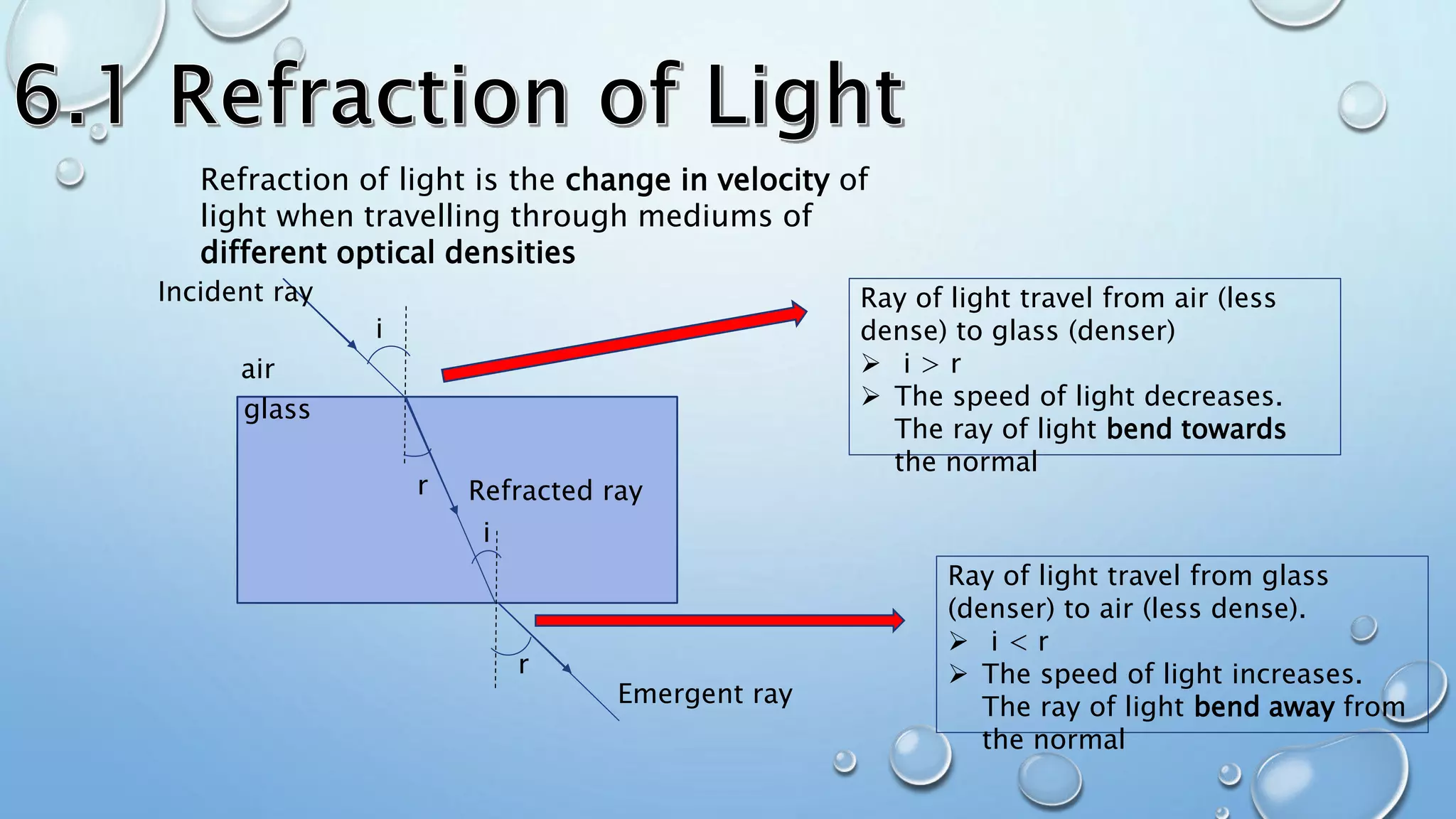 6.1 Refraction of Light

Refraction of light is the change in velocity of light when travelling through mediums of different optical densities

Incident ray

i

air

glass

r

Refracted ray

i

r

Emergent ray

Ray of light travel from air (less dense) to glass (denser)
➢ i > r
➢ The speed of light decreases. The ray of light bend towards the normal

Ray of light travel from glass (denser) to air (less dense).
➢ i < r
➢ The speed of light increases. The ray of light bend away from the normal